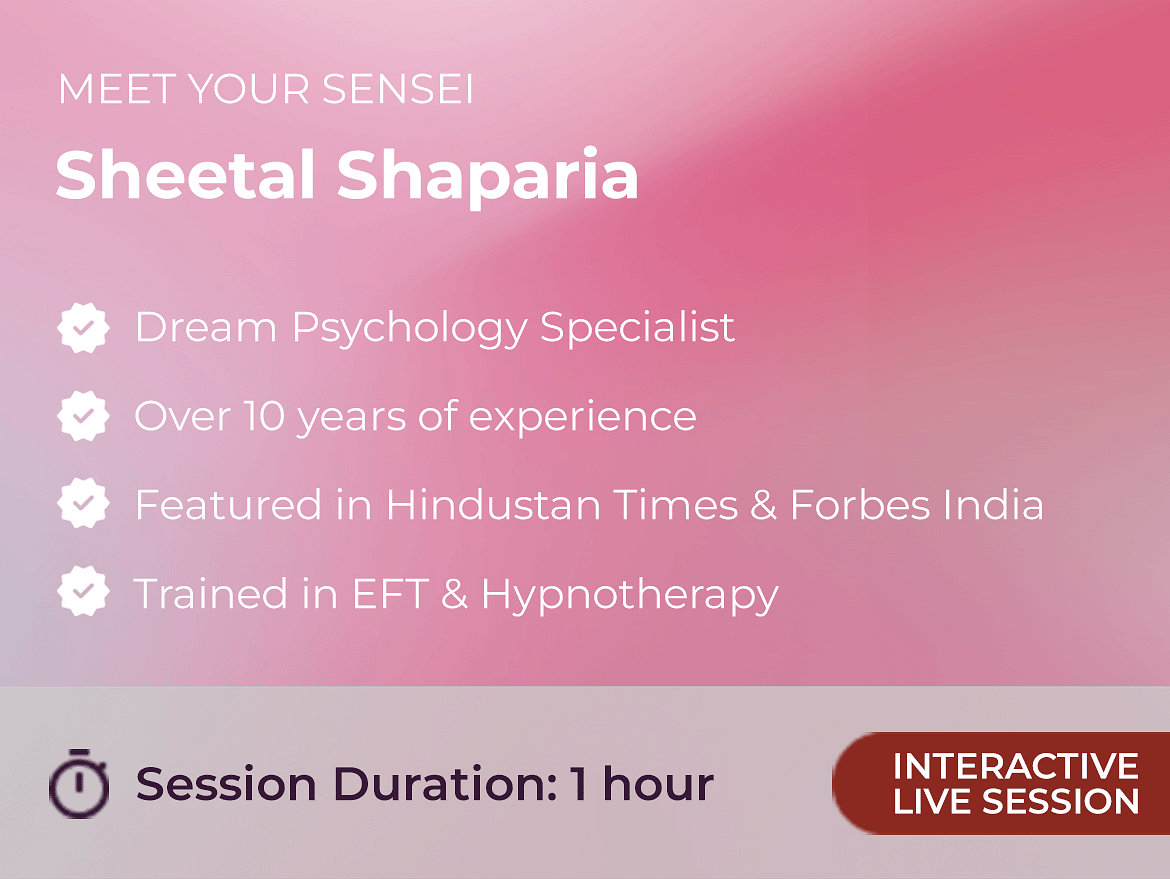 MEET YOUR SENSEI

Sheetal Shaparia

Dream Psychology Specialist

Over 10 years of experience

Featured in Hindustan Times & Forbes India

Trained in EFT & Hypnotherapy

Session Duration: 1 hour

INTERACTIVE LIVE SESSION